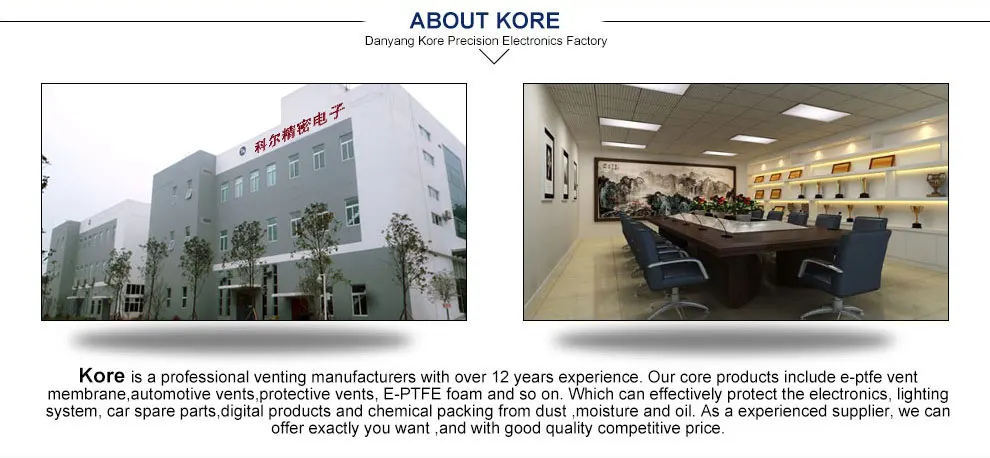 ABOUT KORE

Danyang Kore Precision Electronics Factory

科尔精密电子

Kore is a professional venting manufacturers with over 12 years experience. Our core products include e-ptfe vent membrane,automotive vents,protective vents, E-PTFE foam and so on. Which can effectively protect the electronics, lighting system, car spare parts,digital products and chemical packing from dust ,moisture and oil. As a experienced supplier, we can offer exactly you want ,and with good quality competitive price.